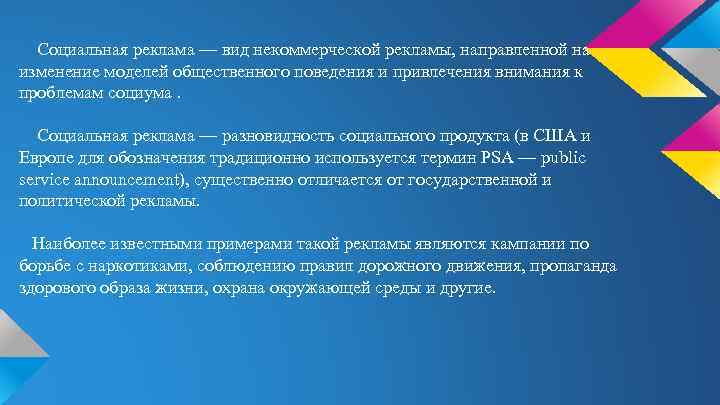 Социальная реклама — вид некоммерческой рекламы, направленной на изменение моделей общественного поведения и привлечения внимания к проблемам социума .

Социальная реклама — разновидность социального продукта (в США и Европе для обозначения традиционно используется термин PSA — public service announcement), существенно отличается от государственной и политической рекламы.

Наиболее известными примерами такой рекламы являются кампании по борьбе с наркотиками, соблюдению правил дорожного движения, пропаганда здорового образа жизни, охрана окружающей среды и другие.